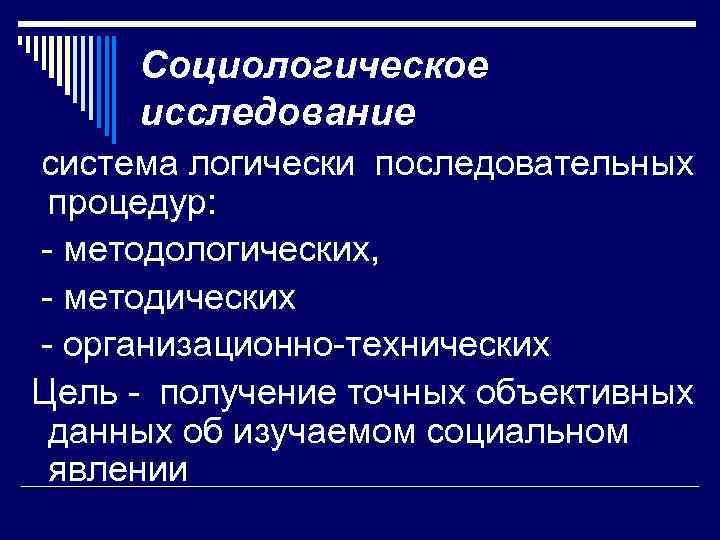 Социологическое исследование

система логически последовательных процедур:

- методологических,

- методических

- организационно-технических

Цель - получение точных объективных данных об изучаемом социальном явлении